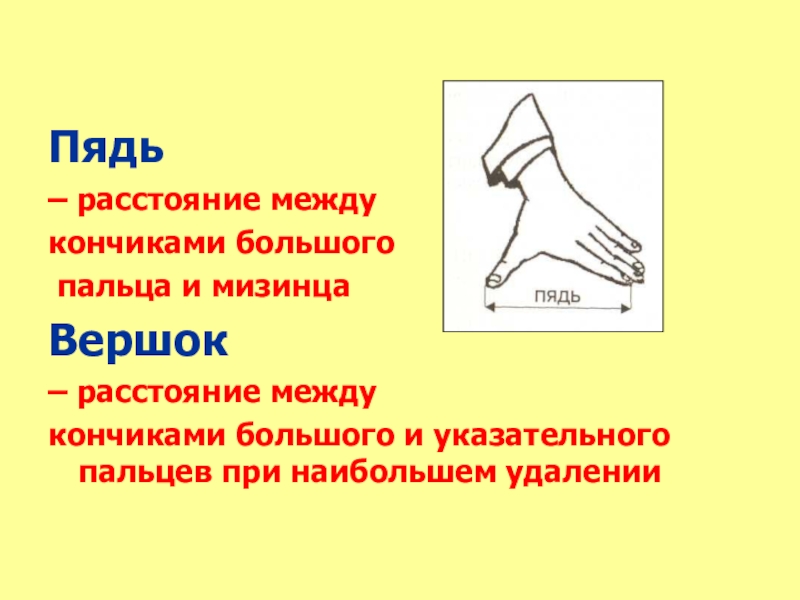 Пядь

– расстояние между кончиками большого пальца и мизинца

ПЯДЬ

Вершок

– расстояние между кончиками большого и указательного пальцев при наибольшем удалении